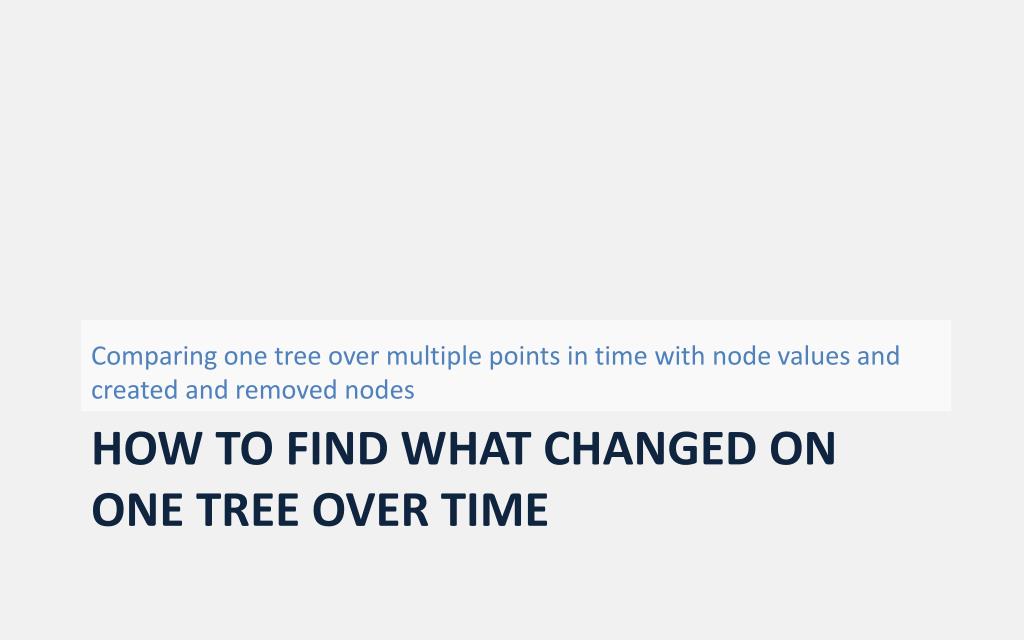 Comparing one tree over multiple points in time with node values and created and removed nodes

HOW TO FIND WHAT CHANGED ON ONE TREE OVER TIME